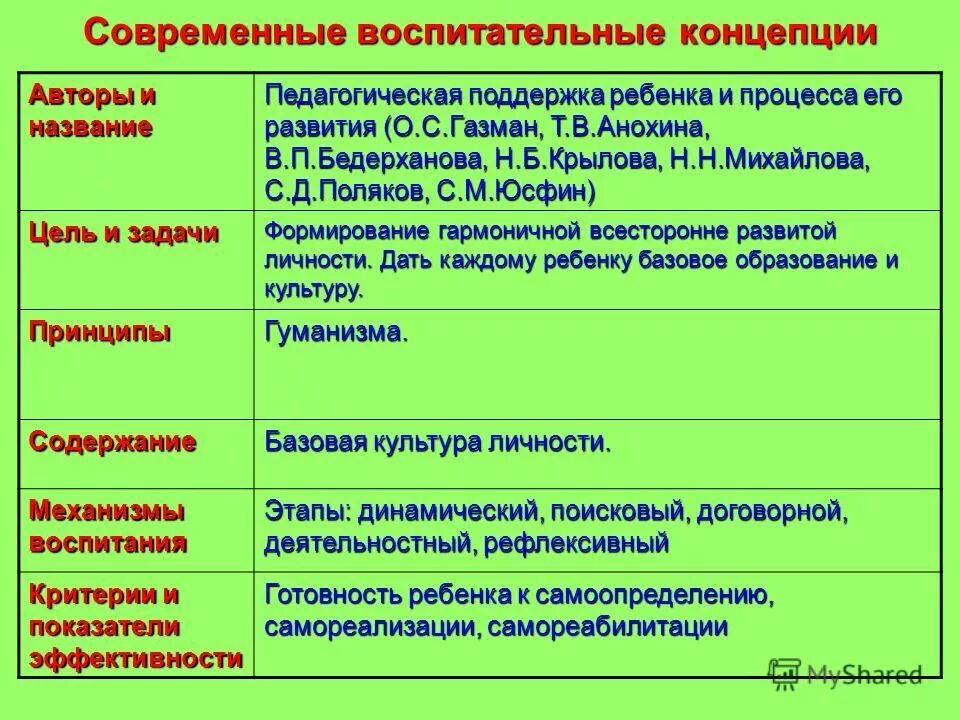 Современные воспитательные концепции

| Авторы и название | Педагогическая поддержка ребенка и процесса его развития (О.С.Газман, Т.В.Анохина, В.П.Бедерханова, Н.Б.Крылова, Н.Н.Михайлова, С.Д.Поляков, С.М.Юсфин) |
|---|---|
| Цель и задачи | Формирование гармоничной всесторонне развитой личности. Дать каждому ребенку базовое образование и культуру. |
| Принципы | Гуманизма. |
| Содержание | Базовая культура личности. |
| Механизмы воспитания | Этапы: динамический, поисковый, договорной, деятельностный, рефлексивный |
| Критерии и показатели эффективности | Готовность ребенка к самоопределению, самореализации, самореабилитации |

MyShared